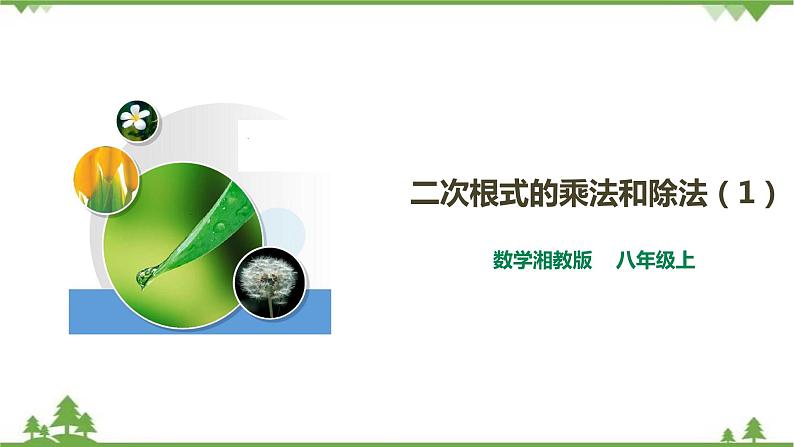 二次根式的乘法和除法（1）

数学湘教版　八年级上